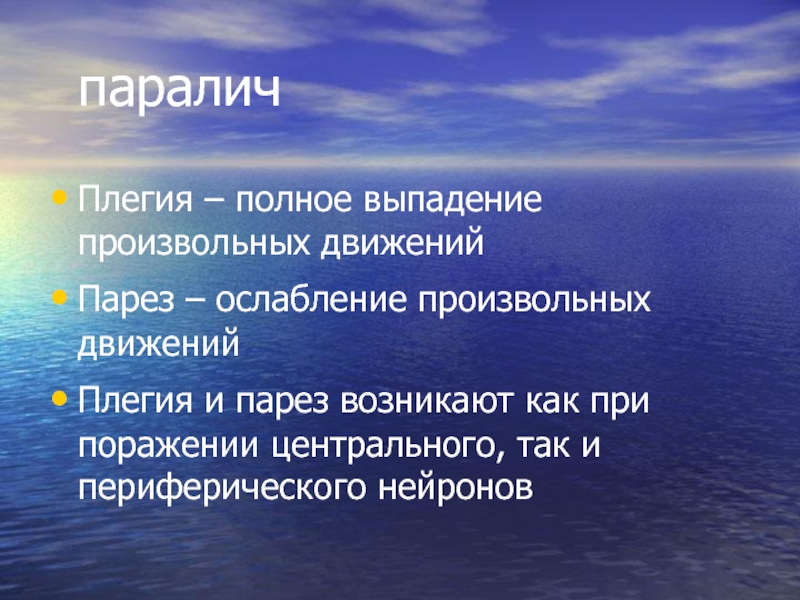 паралич

• Плегия – полное выпадение произвольных движений

• Парез – ослабление произвольных движений

• Плегия и парез возникают как при поражении центрального, так и периферического нейронов